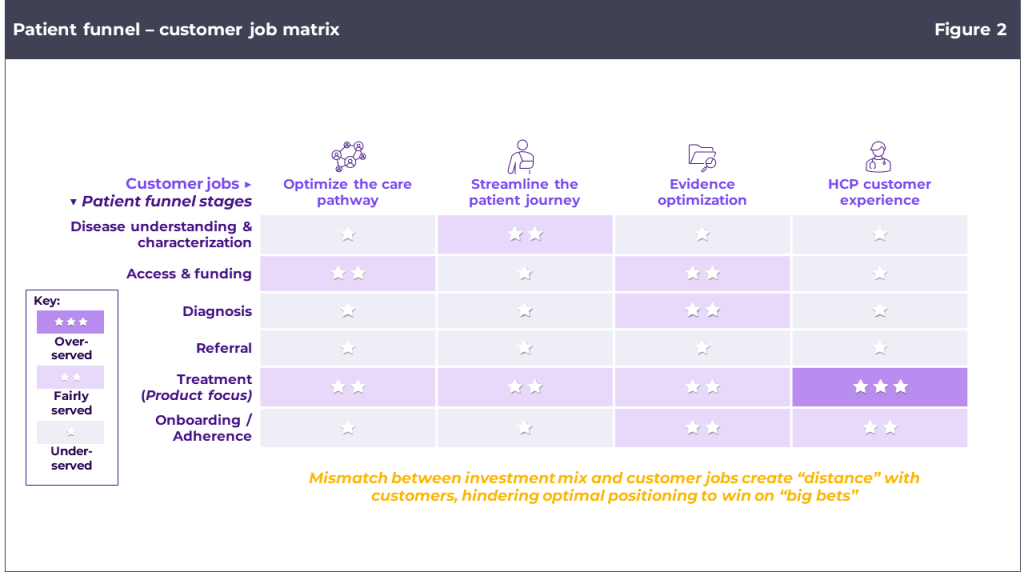 Patient funnel – customer job matrix

Figure 2

| Customer jobs ▸ ▾ Patient funnel stages | Optimize the care pathway | Streamline the patient journey | Evidence optimization | HCP customer experience |
|---|---|---|---|---|
| Disease understanding & characterization | ★ | ★★ | ★ | ★ |
| Access & funding | ★★ | ★ | ★★ | ★ |
| Diagnosis | ★ | ★ | ★★ | ★ |
| Referral | ★ | ★ | ★ | ★ |
| Treatment (Product focus) | ★★ | ★★ | ★★ | ★★★ |
| Onboarding / Adherence | ★ | ★ | ★★ | ★★ |

Key:
★★★ Over-served
★★ Fairly served
★ Under-served

Mismatch between investment mix and customer jobs create "distance" with customers, hindering optimal positioning to win on "big bets"